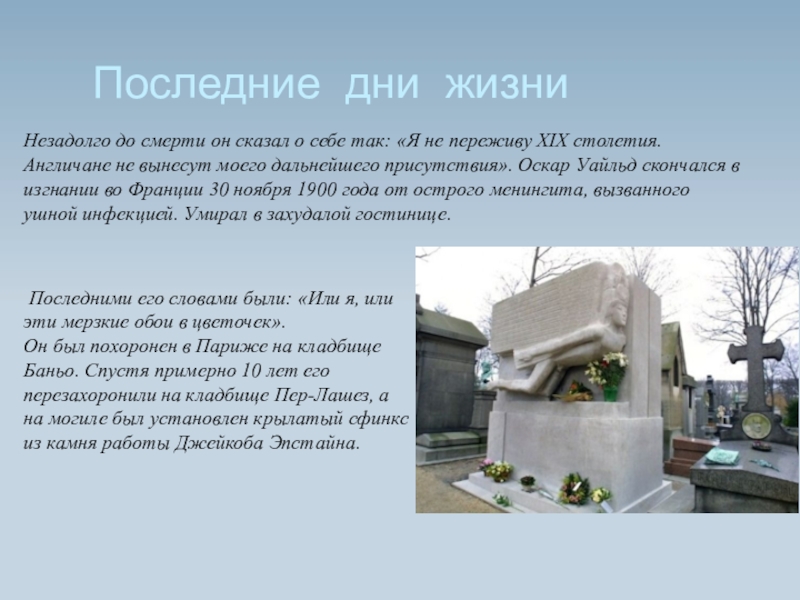 Последние дни жизни

Незадолго до смерти он сказал о себе так: «Я не переживу XIX столетия. Англичане не вынесут моего дальнейшего присутствия». Оскар Уайльд скончался в изгнании во Франции 30 ноября 1900 года от острого менингита, вызванного ушной инфекцией. Умирал в захудалой гостинице.

Последними его словами были: «Или я, или эти мерзкие обои в цветочек».
Он был похоронен в Париже на кладбище Баньо. Спустя примерно 10 лет его перезахоронили на кладбище Пер-Лашез, а на могиле был установлен крылатый сфинкс из камня работы Джейкоба Эпстайна.